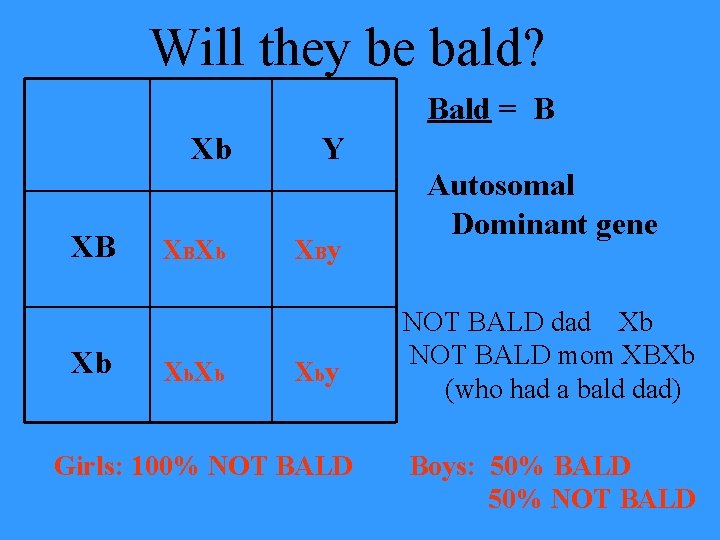 Will they be bald?

| | Xb | Y |
|---|---|---|
| XB | $X_BX_b$ | $X_By$ |
| Xb | $X_bX_b$ | $X_by$ |

Bald = B

Autosomal
Dominant gene

NOT BALD dad Xb
NOT BALD mom XBXb
(who had a bald dad)

Girls: 100% NOT BALD

Boys: 50% BALD
50% NOT BALD